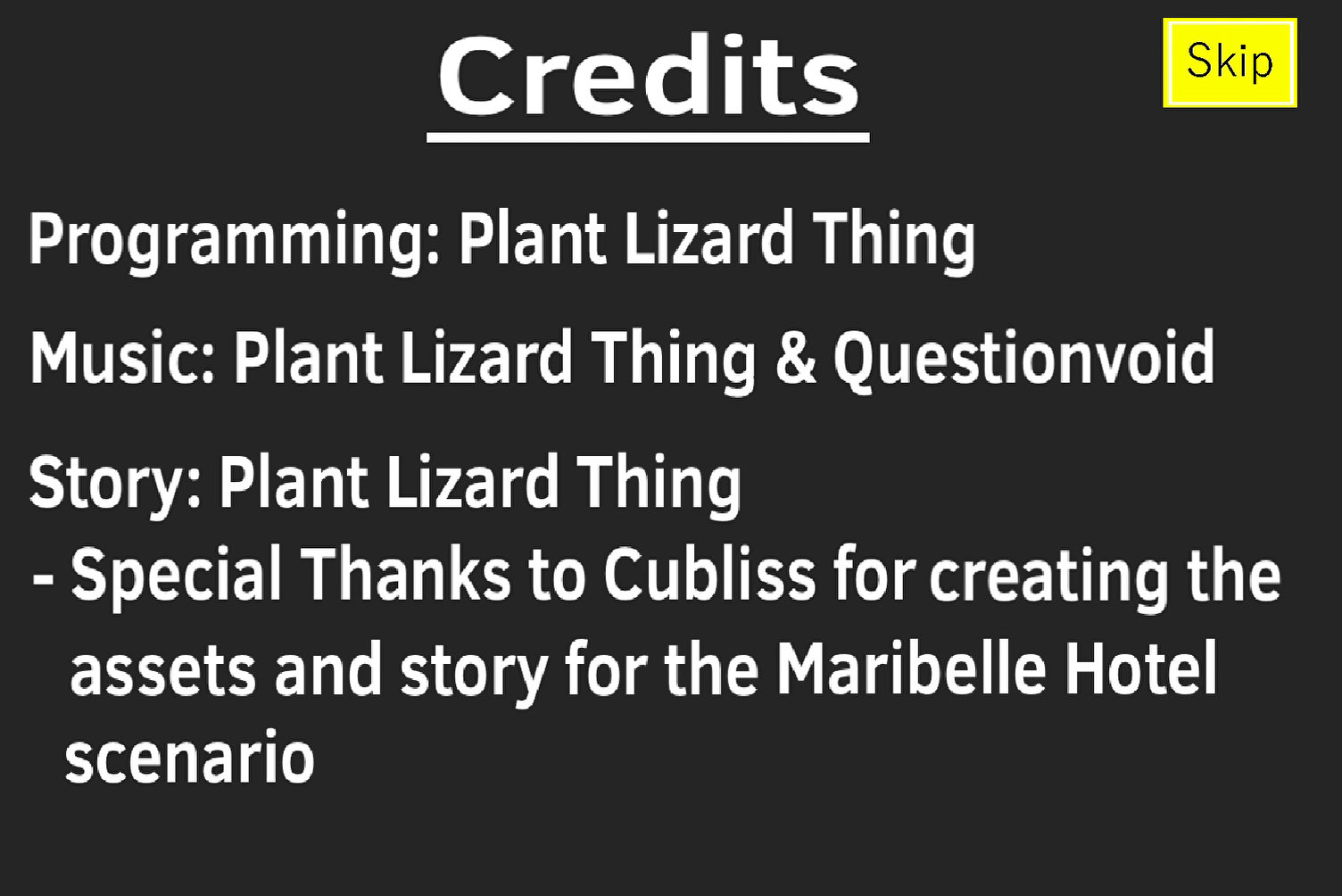 Credits

Skip

Programming: Plant Lizard Thing

Music: Plant Lizard Thing & Questionvoid

Story: Plant Lizard Thing
- Special Thanks to Cubliss for creating the assets and story for the Maribelle Hotel scenario